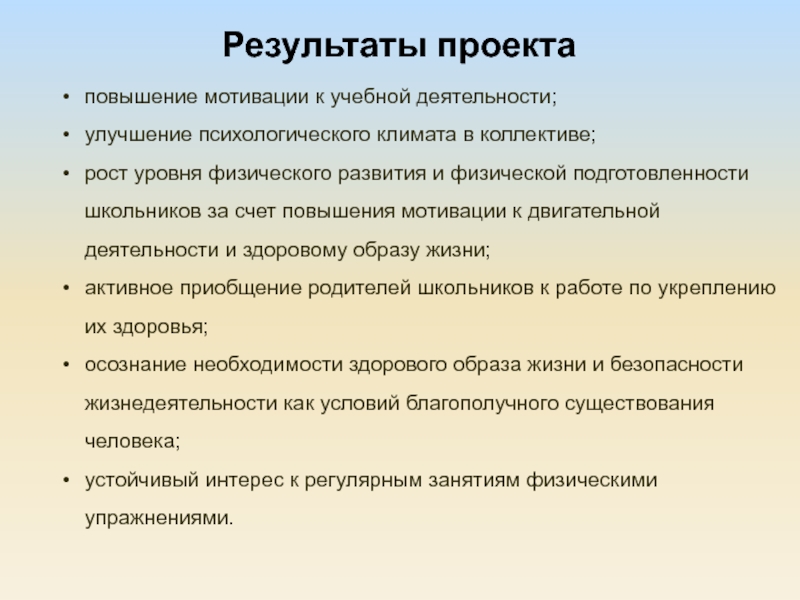 Результаты проекта

• повышение мотивации к учебной деятельности;

• улучшение психологического климата в коллективе;

• рост уровня физического развития и физической подготовленности школьников за счет повышения мотивации к двигательной деятельности и здоровому образу жизни;

• активное приобщение родителей школьников к работе по укреплению их здоровья;

• осознание необходимости здорового образа жизни и безопасности жизнедеятельности как условий благополучного существования человека;

• устойчивый интерес к регулярным занятиям физическими упражнениями.